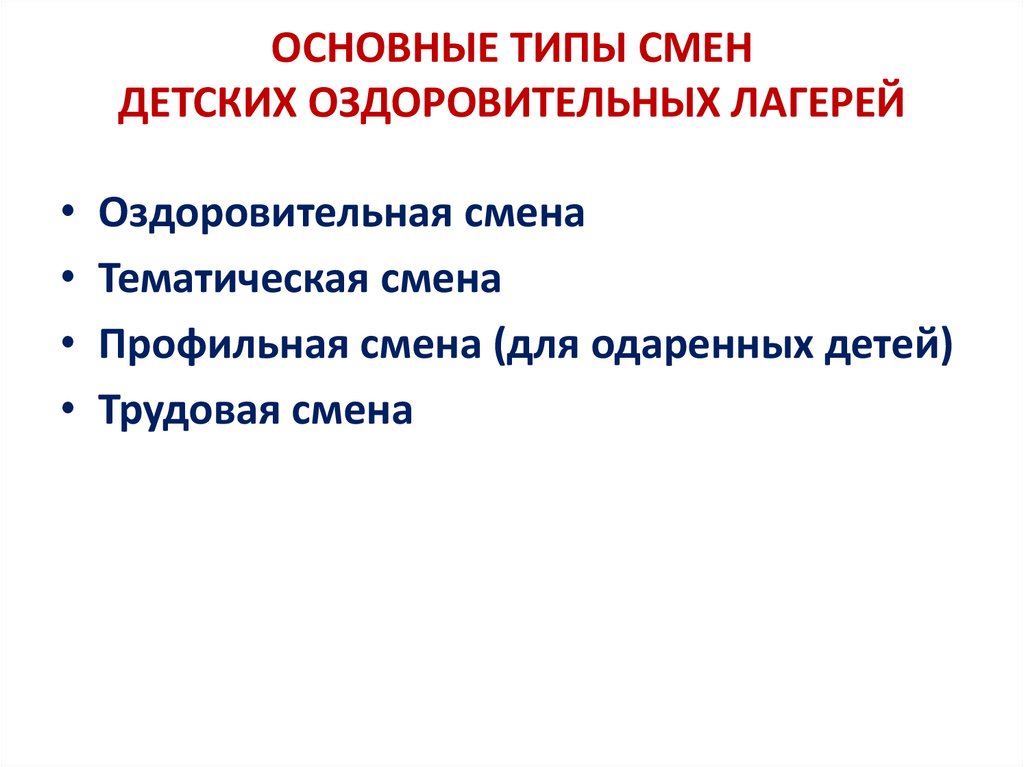 ОСНОВНЫЕ ТИПЫ СМЕН
ДЕТСКИХ ОЗДОРОВИТЕЛЬНЫХ ЛАГЕРЕЙ

• Оздоровительная смена
• Тематическая смена
• Профильная смена (для одаренных детей)
• Трудовая смена